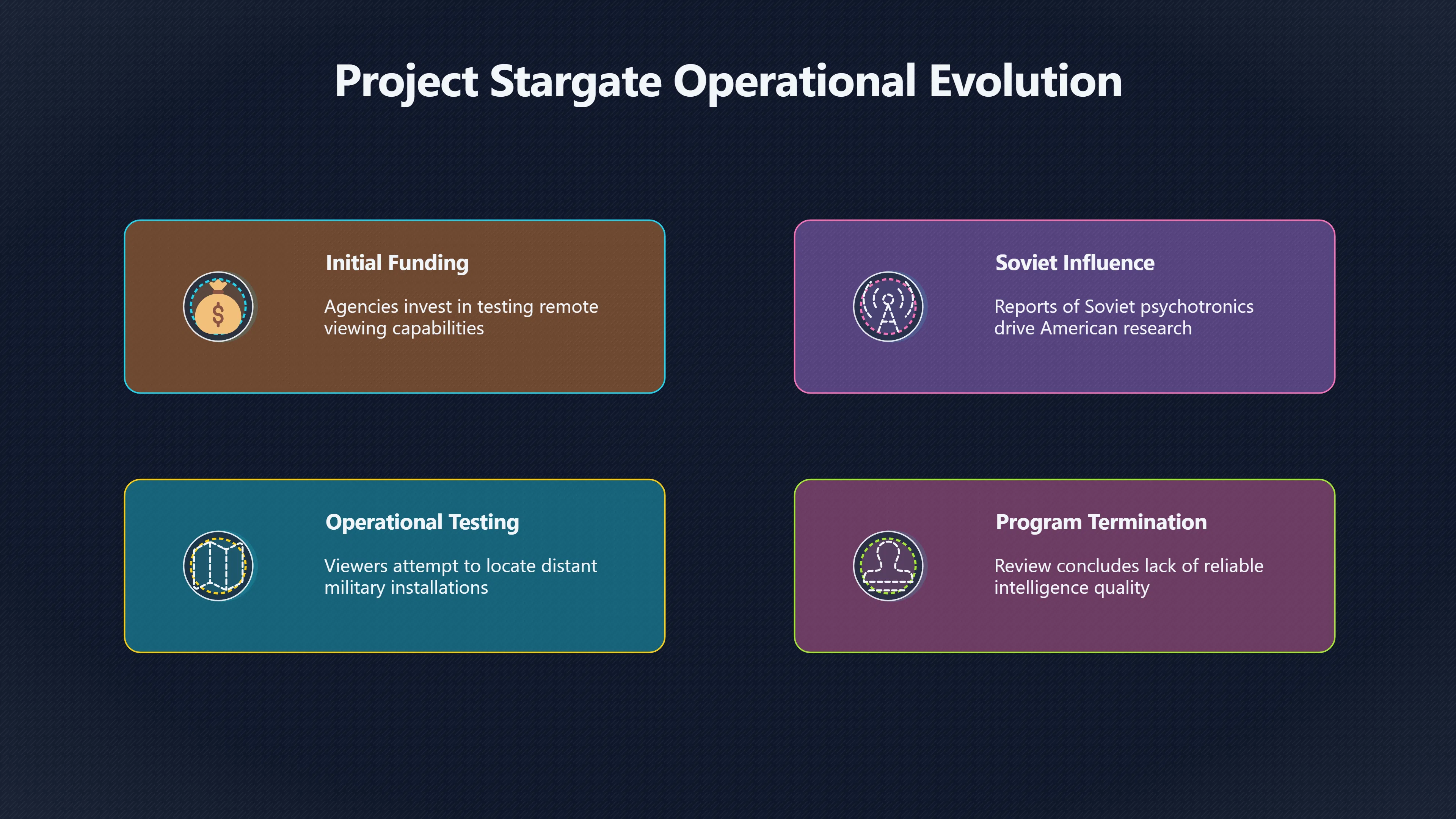 Project Stargate Operational Evolution

Initial Funding

Agencies invest in testing remote viewing capabilities

Soviet Influence

Reports of Soviet psychotronics drive American research

Operational Testing

Viewers attempt to locate distant military installations

Program Termination

Review concludes lack of reliable intelligence quality